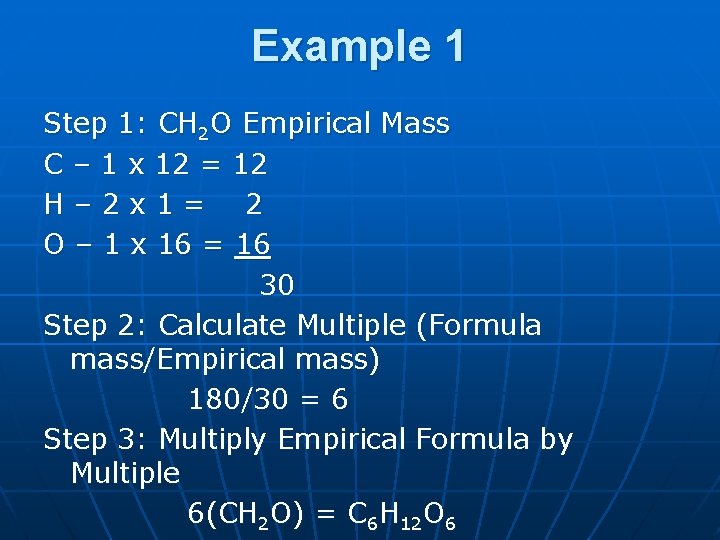 Example 1

Step 1: $CH_2O$ Empirical Mass
C – 1 x 12 = 12
H – 2 x 1 = 2
O – 1 x 16 = 16
30

Step 2: Calculate Multiple (Formula mass/Empirical mass)
180/30 = 6

Step 3: Multiply Empirical Formula by Multiple
$6(CH_2O) = C_6H_{12}O_6$